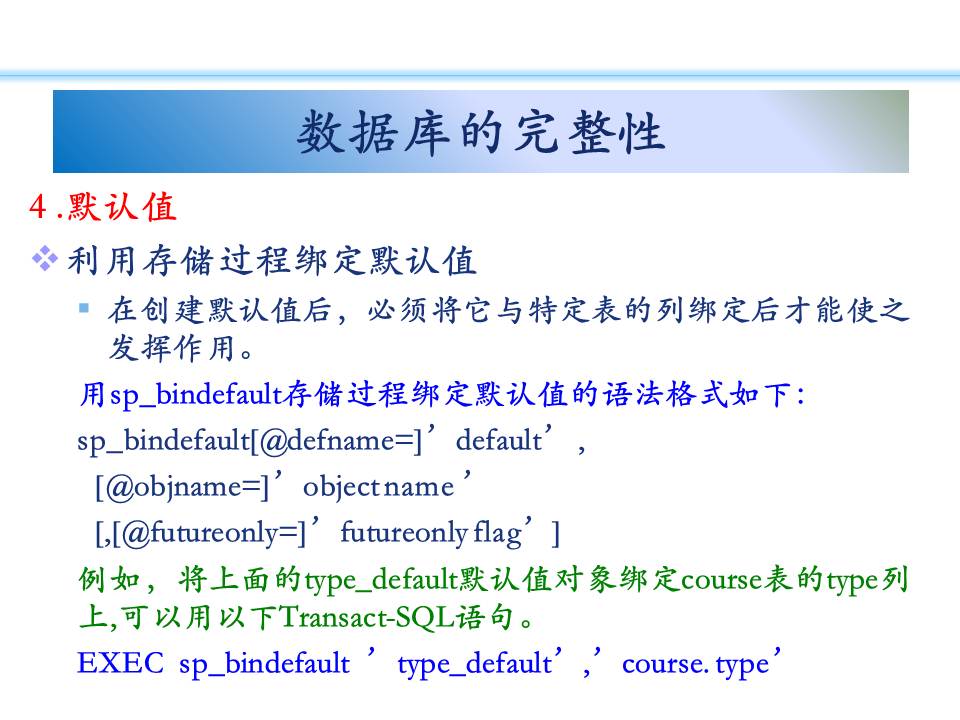 数据库的完整性

4 .默认值

❖ 利用存储过程绑定默认值

▪ 在创建默认值后，必须将它与特定表的列绑定后才能使之发挥作用。

用sp_bindefault存储过程绑定默认值的语法格式如下：

sp_bindefault[@defname=]’default’,

[@objname=]’object name’

[,[@futureonly=]’futureonly flag’]

例如，将上面的type_default默认值对象绑定course表的type列上,可以用以下Transact-SQL语句。

EXEC sp_bindefault ’type_default’,’course. type’